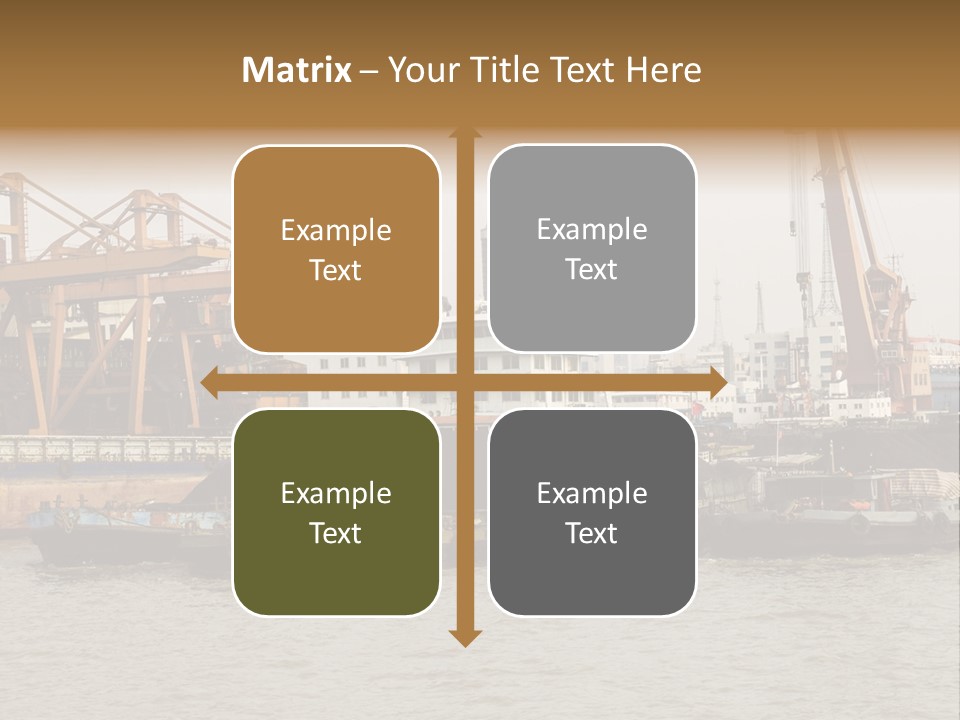 Matrix – Your Title Text Here

Example Text

Example Text

Example Text

Example Text